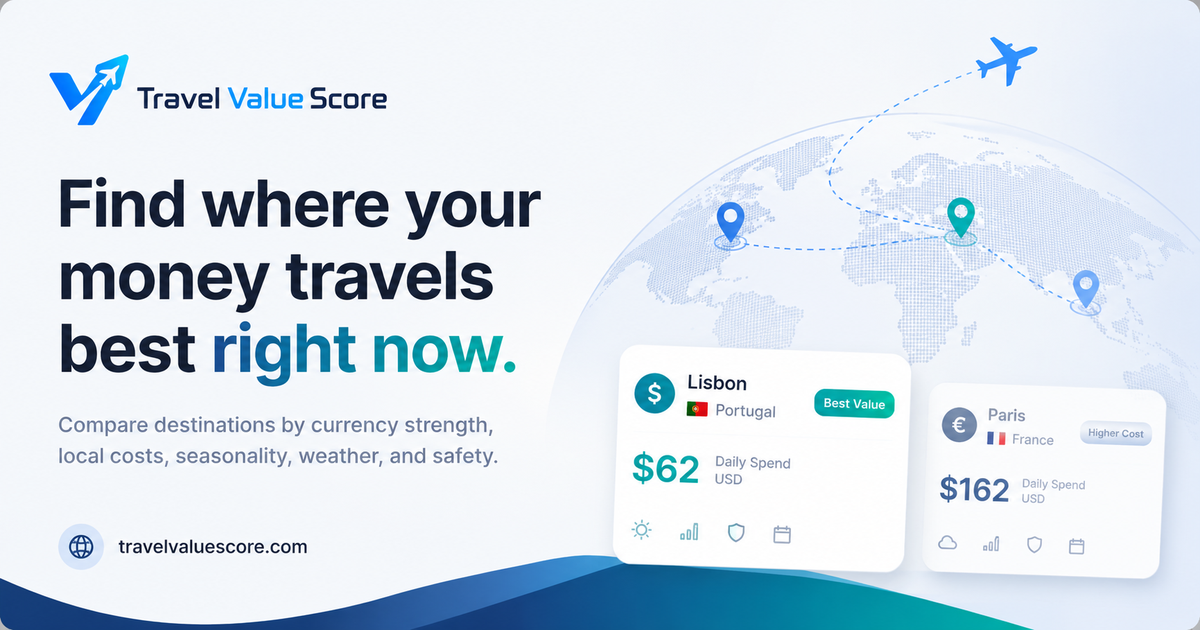 Travel Value Score

Find where your money travels best right now.

Compare destinations by currency strength, local costs, seasonality, weather, and safety.

travelvaluescore.com

$ Lisbon
Portugal
Best Value
$62 Daily Spend USD

€ Paris
France
Higher Cost
$162 Daily Spend USD